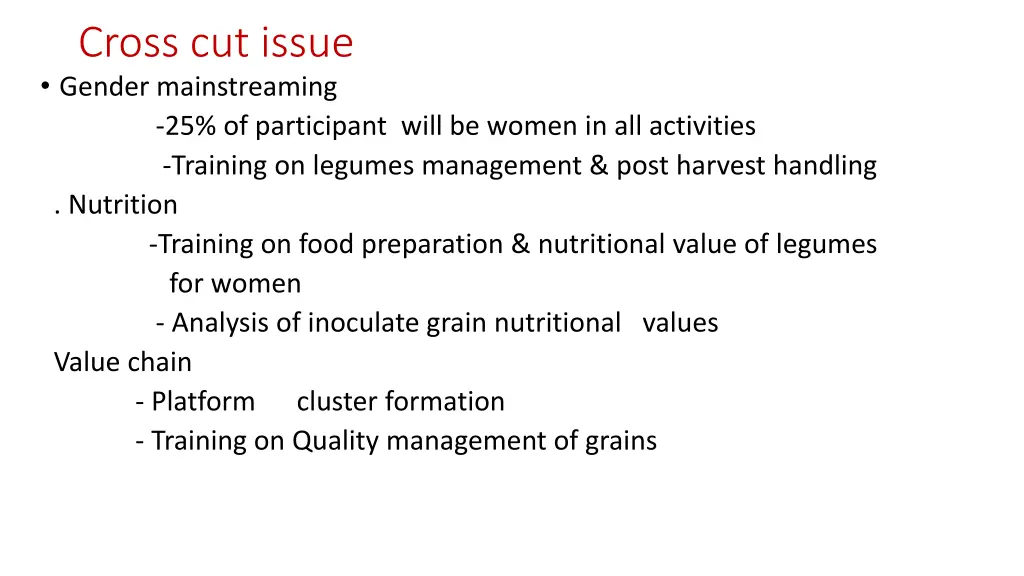 Cross cut issue

• Gender mainstreaming

-25% of participant will be women in all activities

-Training on legumes management & post harvest handling

. Nutrition

-Training on food preparation & nutritional value of legumes for women

- Analysis of inoculate grain nutritional values

Value chain

- Platform cluster formation

- Training on Quality management of grains